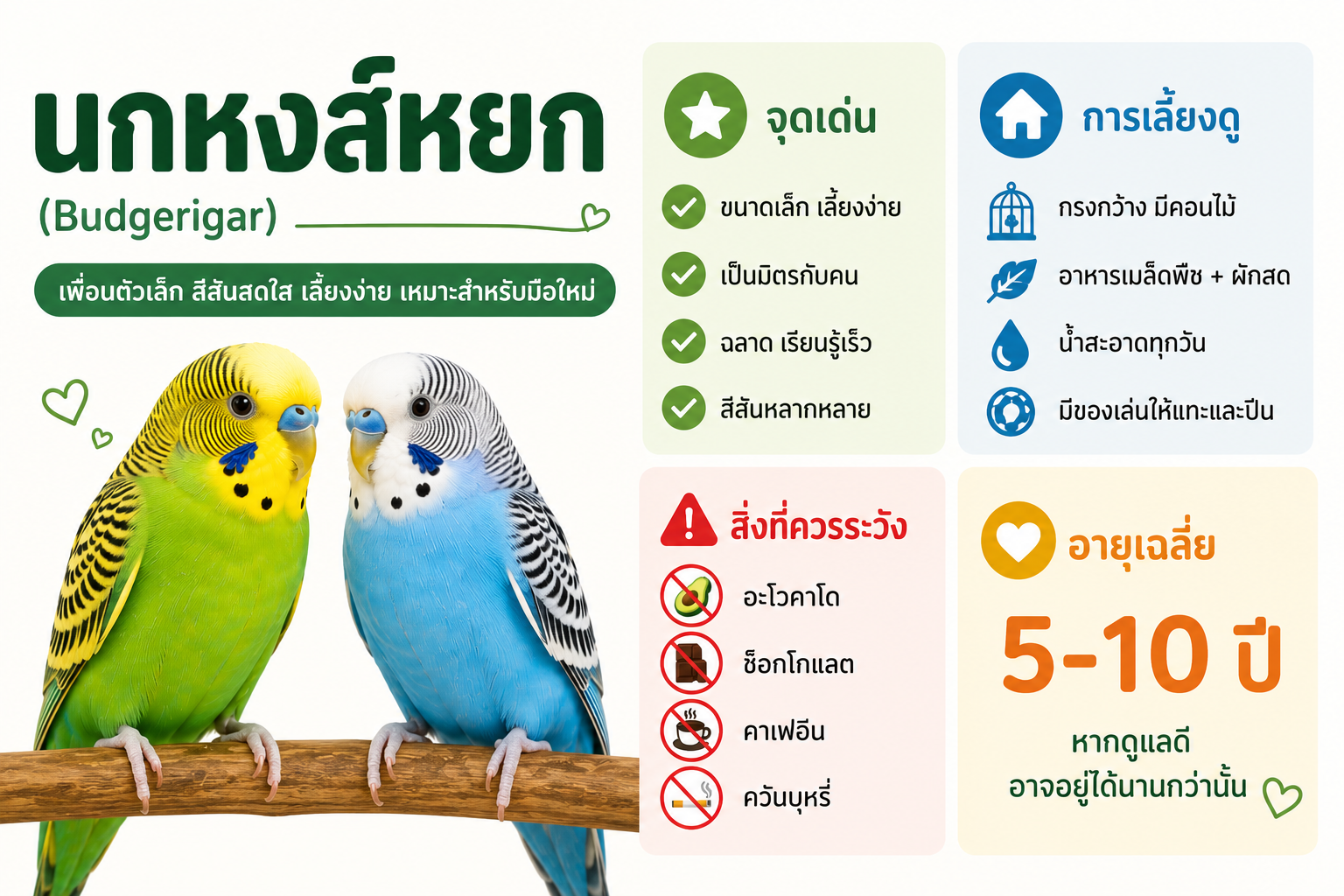 นกหงส์หยก
(Budgerigar)

เพื่อนตัวเล็ก สีสันสดใส เลี้ยงง่าย เหมาะสำหรับมือใหม่

จุดเด่น

ขนาดเล็ก เลี้ยงง่าย

เป็นมิตรกับคน

ฉลาด เรียนรู้เร็ว

สีสันหลากหลาย

การเลี้ยงดู

กรงกว้าง มีคอนไม้

อาหารเมล็ดพืช + ผักสด

น้ำสะอาดทุกวัน

มีของเล่นให้แทะและปีน

สิ่งที่ควรระวัง

อะโวคาโด

ช็อกโกแลต

คาเฟอีน

ควันบุหรี่

อายุเฉลี่ย

5-10 ปี

หากดูแลดี
อาจอยู่ได้นานกว่านั้น